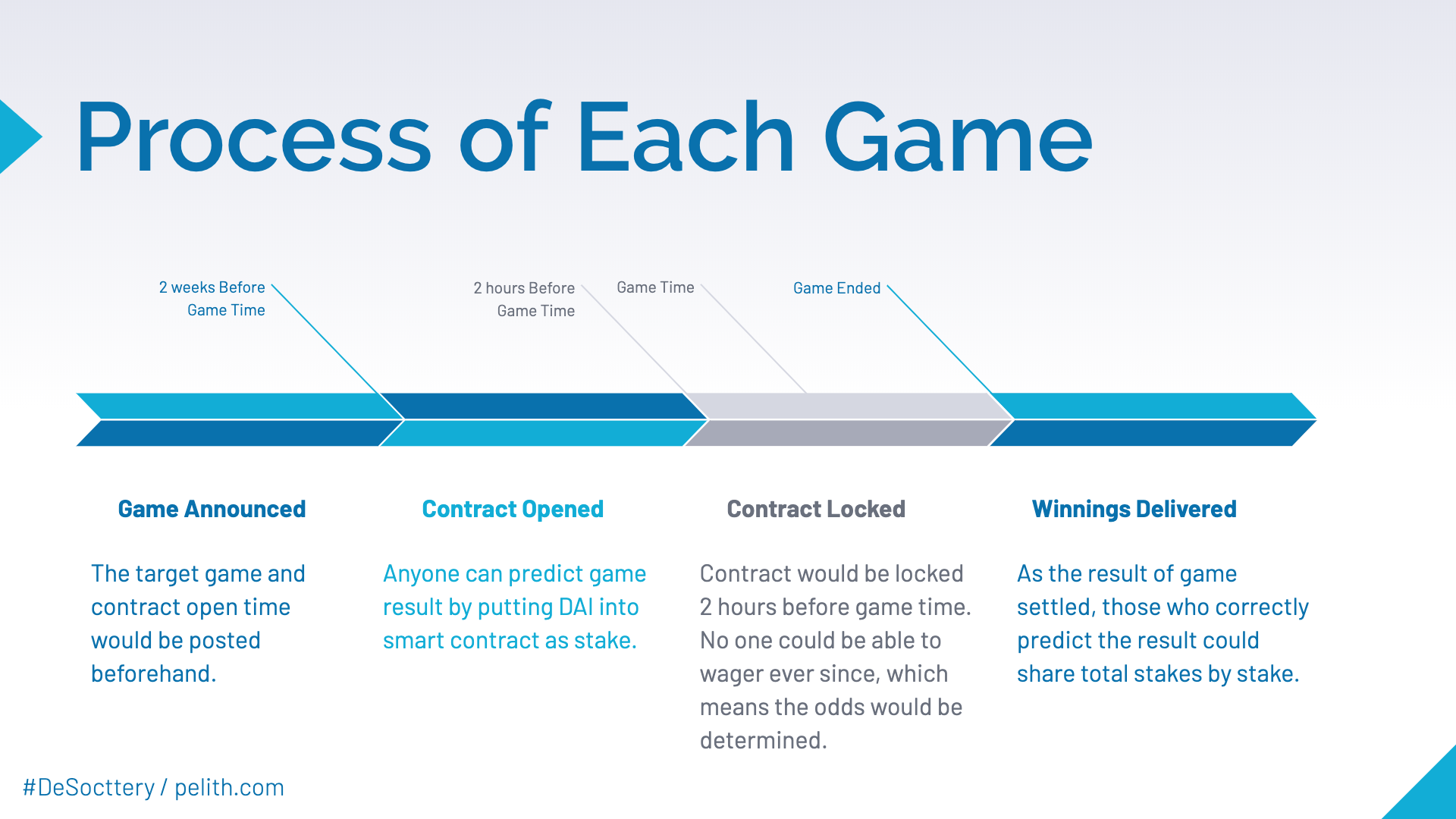 Process of Each Game

2 weeks Before Game Time

2 hours Before Game Time

Game Time

Game Ended

Game Announced

The target game and contract open time would be posted beforehand.

Contract Opened

Anyone can predict game result by putting DAI into smart contract as stake.

Contract Locked

Contract would be locked 2 hours before game time. No one could be able to wager ever since, which means the odds would be determined.

Winnings Delivered

As the result of game settled, those who correctly predict the result could share total stakes by stake.

#DeSocttery / pelith.com